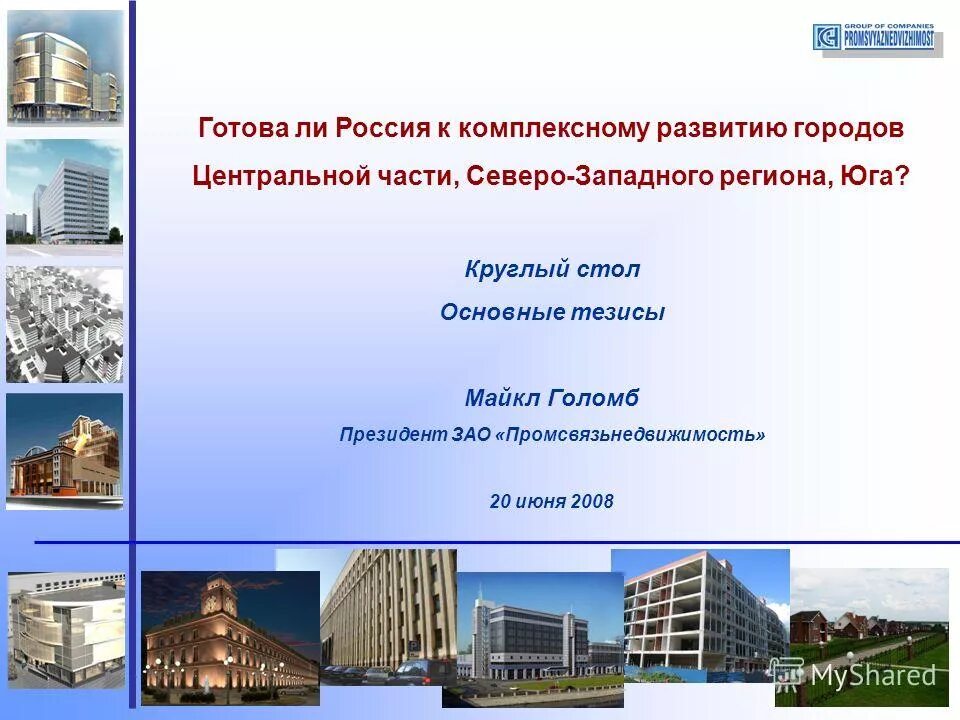 GROUP OF COMPANIES
PROMSVYAZNEDVIZHIMOST

Готова ли Россия к комплексному развитию городов Центральной части, Северо-Западного региона, Юга?

Круглый стол
Основные тезисы

Майкл Голомб
Президент ЗАО «Промсвязьнедвижимость»

20 июня 2008

MyShared